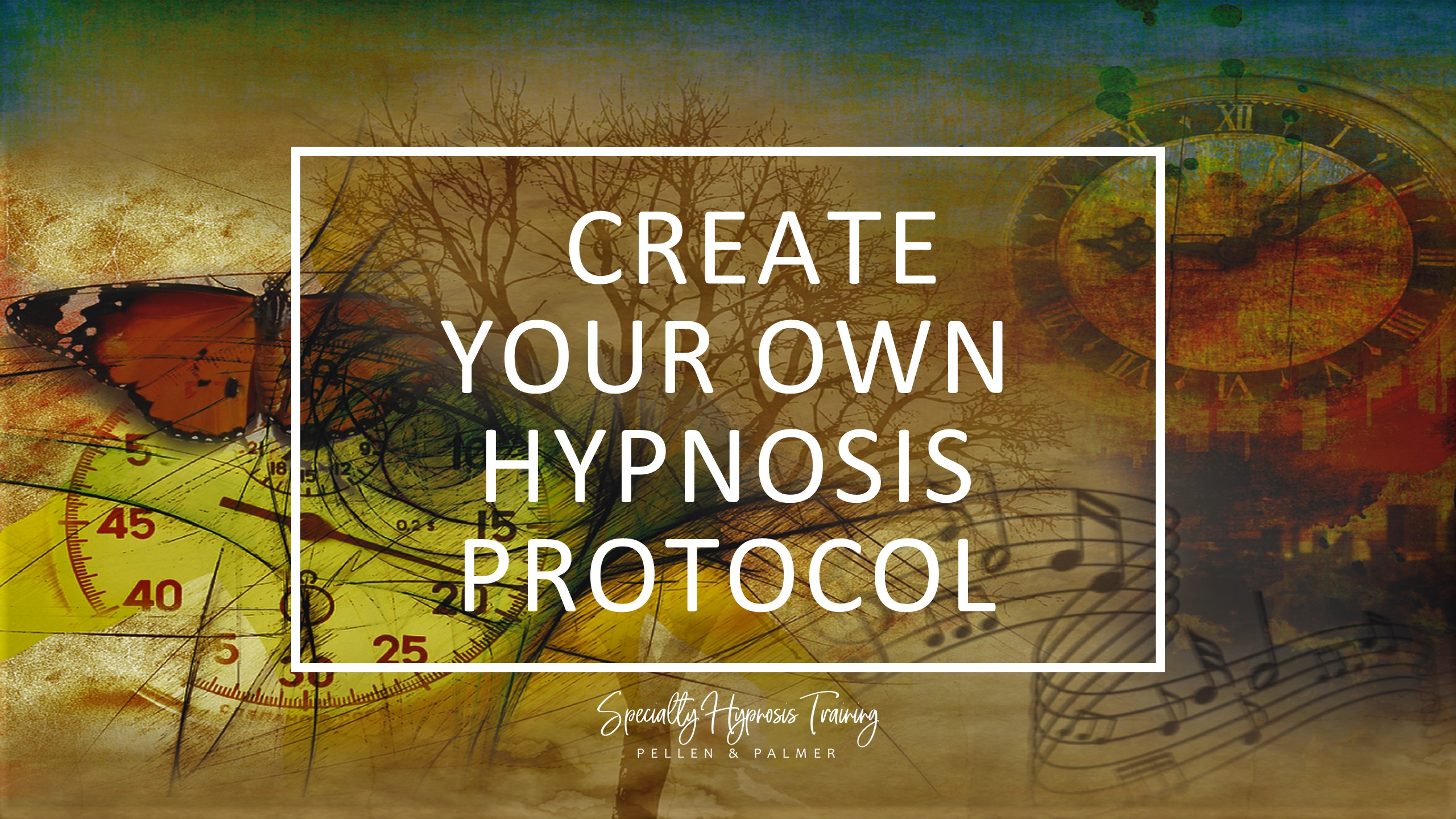 CREATE YOUR OWN HYPNOSIS PROTOCOL

Specialty Hypnosis Training
PELLEN & PALMER